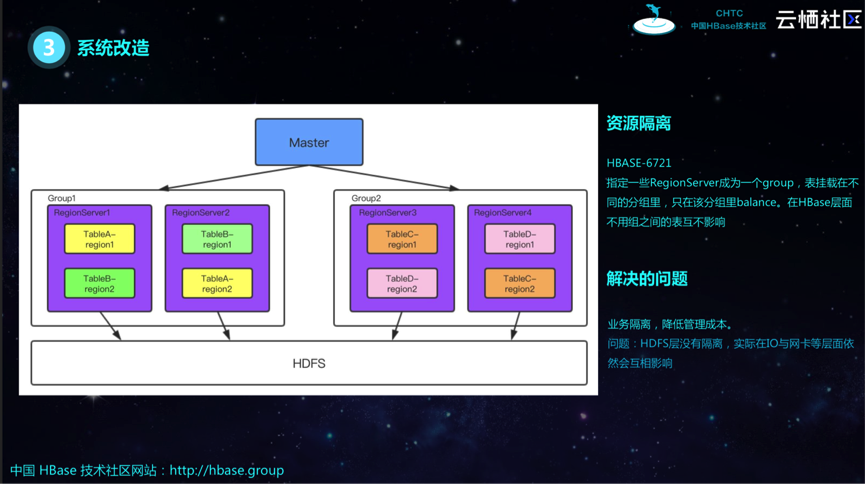 CHTC
中国HBase技术社区

云栖社区

3 系统改造

Master

Group1

RegionServer1

TableA-region1

TableB-region2

RegionServer2

TableB-region1

TableA-region2

Group2

RegionServer3

TableC-region1

TableD-region2

RegionServer4

TableD-region1

TableC-region2

HDFS

资源隔离

HBASE-6721
指定一些RegionServer成为一个group，表挂载在不同的分组里，只在该分组里balance。在HBase层面不用组之间的表互不影响

解决的问题

业务隔离，降低管理成本。
问题：HDFS层没有隔离，实际在IO与网卡等层面依然会互相影响

中国 HBase 技术社区网站：http://hbase.group